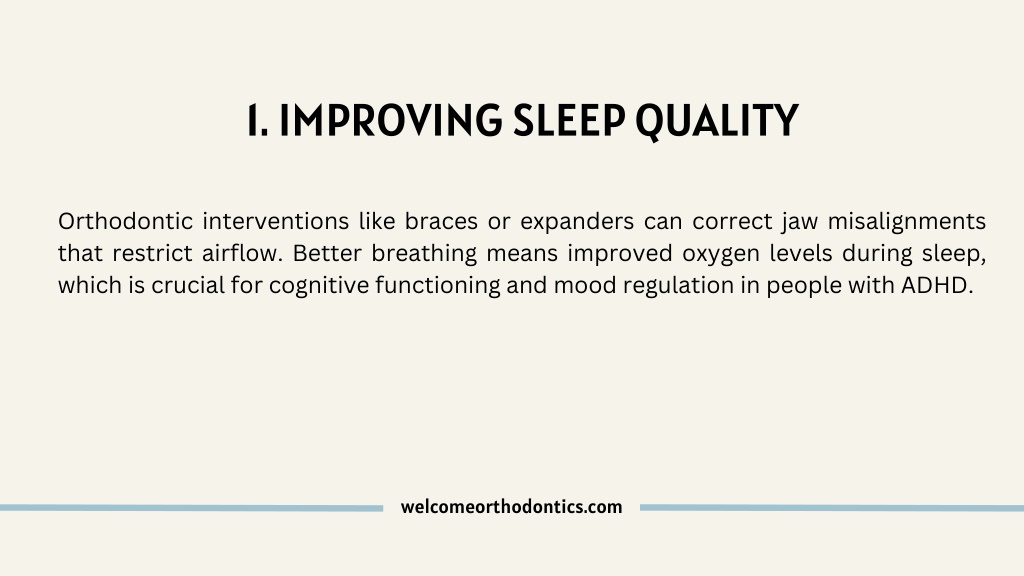 1. IMPROVING SLEEP QUALITY

Orthodontic interventions like braces or expanders can correct jaw misalignments that restrict airflow. Better breathing means improved oxygen levels during sleep, which is crucial for cognitive functioning and mood regulation in people with ADHD.

welcomeorthodontics.com